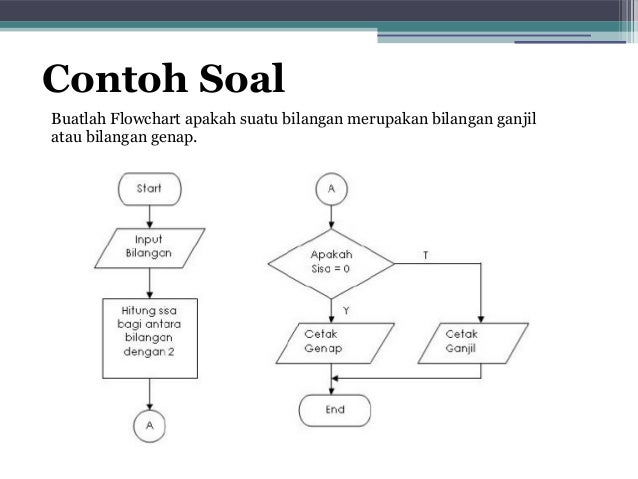 Contoh Soal

Buatlah Flowchart apakah suatu bilangan merupakan bilangan ganjil atau bilangan genap.

Start

Input Bilangan

Hitung ssa bagi antara bilangan dengan 2

A

A

Apakah Sisa = 0

T

Y

Cetak Genap

Cetak Ganjil

End